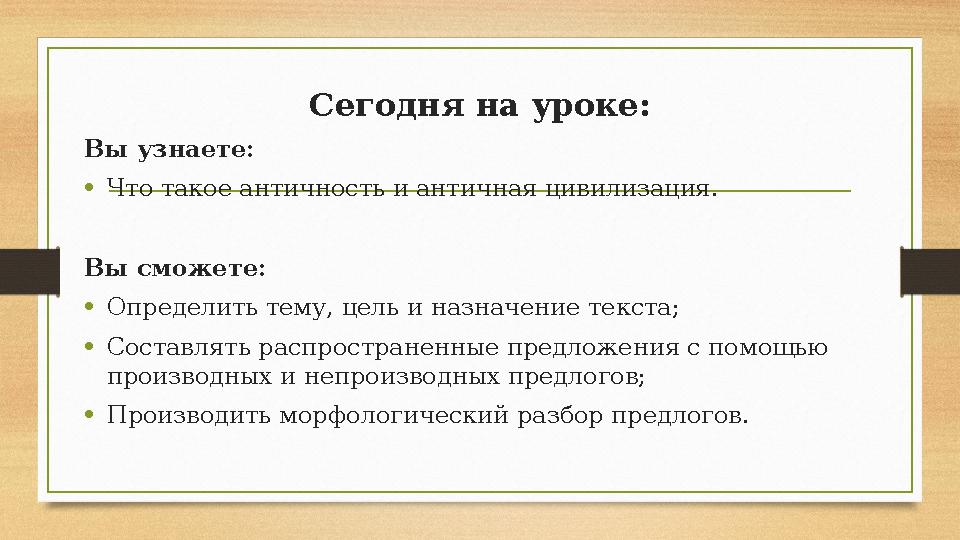 Сегодня на уроке:

Вы узнаете:

• Что такое античность и античная цивилизация.

Вы сможете:

• Определить тему, цель и назначение текста;
• Составлять распространенные предложения с помощью производных и непроизводных предлогов;
• Производить морфологический разбор предлогов.